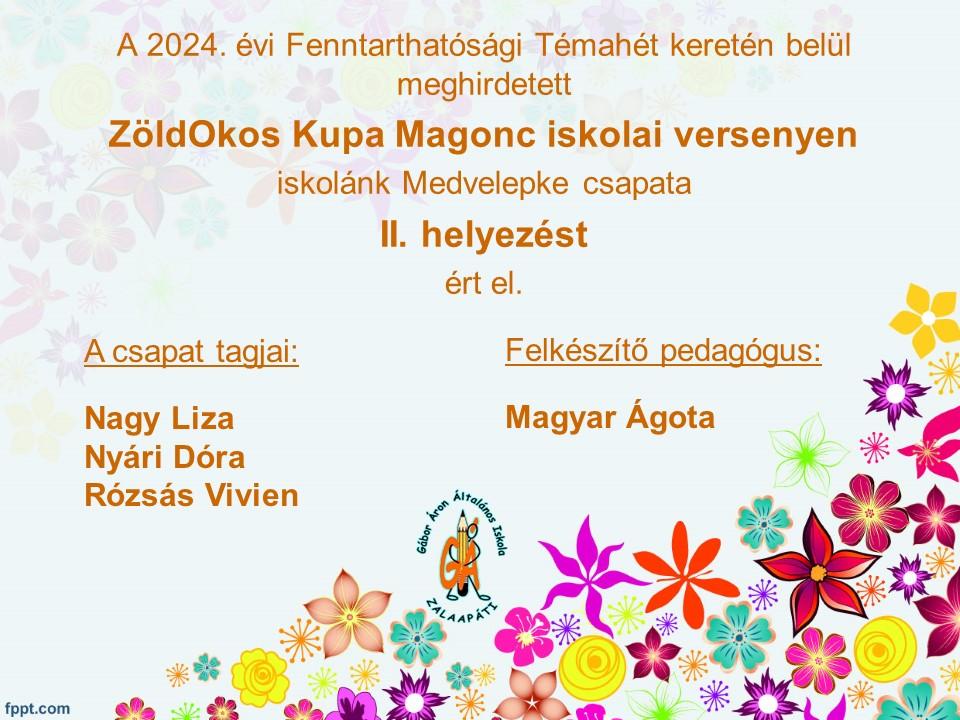 A 2024. évi Fenntarthatósági Témahét keretén belül meghirdetett

ZöldOkos Kupa Magonc iskolai versenyen

iskolánk Medvelepke csapata

II. helyezést

ért el.

A csapat tagjai:

Nagy Liza
Nyári Dóra
Rózsás Vivien

Felkészítő pedagógus:

Magyar Ágota

Gábor Áron Általános Iskola
GÁ
ZALAAPÁTI

fppt.com